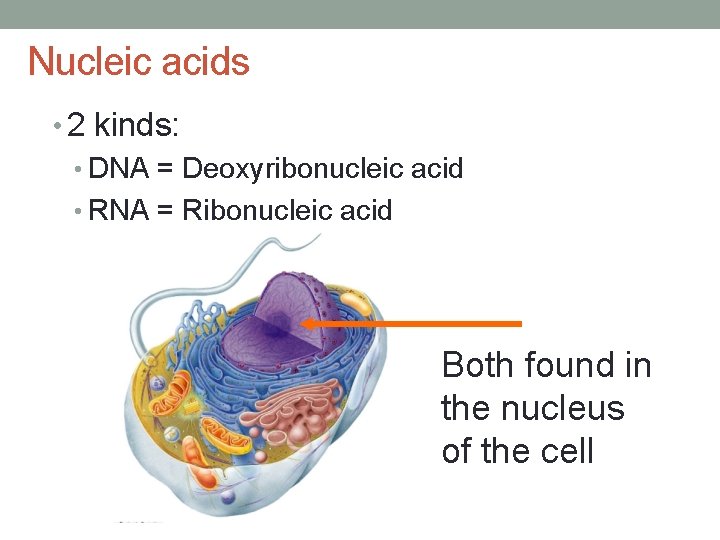 Nucleic acids

• 2 kinds:
  • DNA = Deoxyribonucleic acid
  • RNA = Ribonucleic acid

Both found in the nucleus of the cell